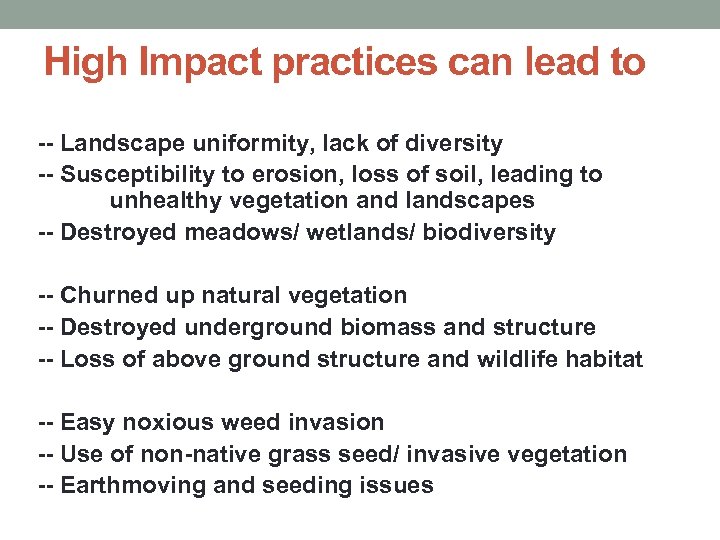 High Impact practices can lead to

-- Landscape uniformity, lack of diversity
-- Susceptibility to erosion, loss of soil, leading to unhealthy vegetation and landscapes
-- Destroyed meadows/ wetlands/ biodiversity

-- Churned up natural vegetation
-- Destroyed underground biomass and structure
-- Loss of above ground structure and wildlife habitat

-- Easy noxious weed invasion
-- Use of non-native grass seed/ invasive vegetation
-- Earthmoving and seeding issues